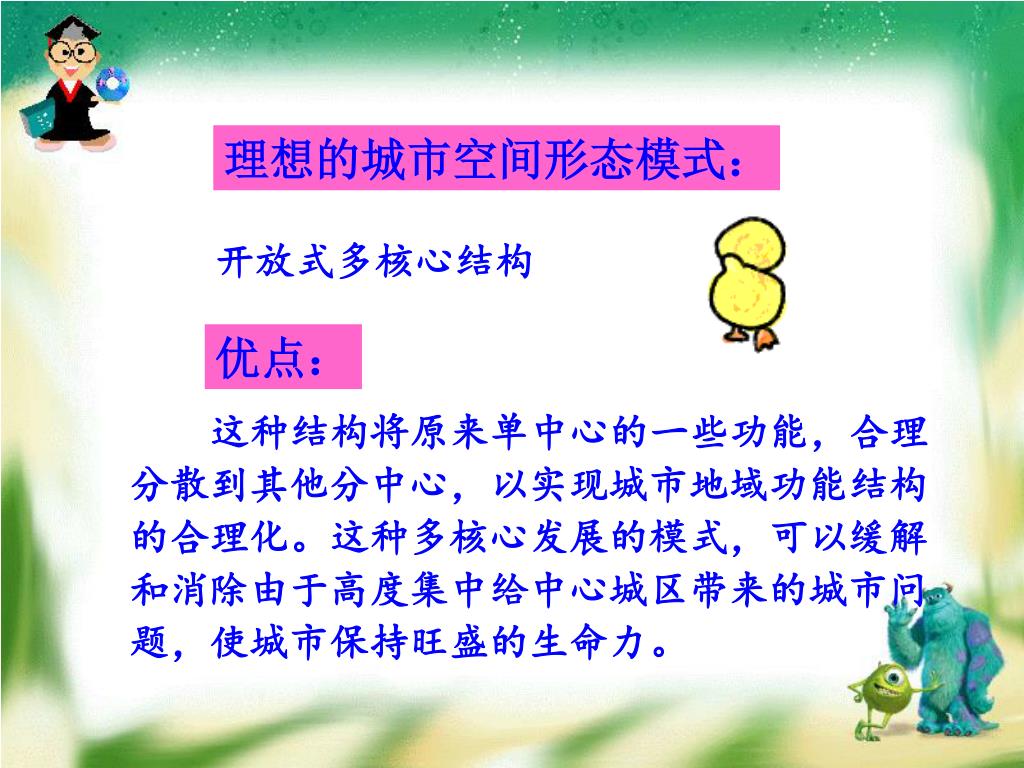 理想的城市空间形态模式：

开放式多核心结构

优点：

这种结构将原来单中心的一些功能，合理分散到其他分中心，以实现城市地域功能结构的合理化。这种多核心发展的模式，可以缓解和消除由于高度集中给中心城区带来的城市问题，使城市保持旺盛的生命力。